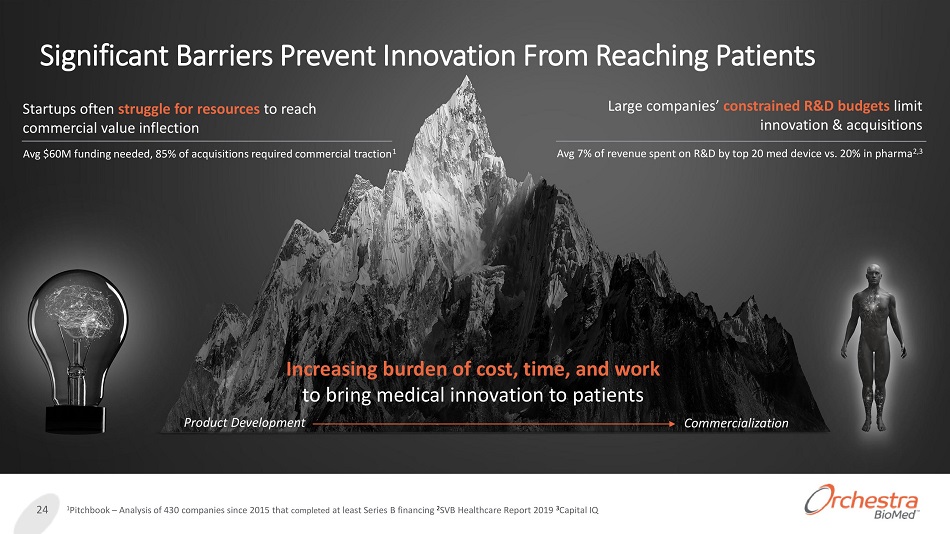 Significant Barriers Prevent Innovation From Reaching Patients

Startups often struggle for resources to reach commercial value inflection

Avg $60M funding needed, 85% of acquisitions required commercial traction$^1$

Large companies' constrained R&D budgets limit innovation & acquisitions

Avg 7% of revenue spent on R&D by top 20 med device vs. 20% in pharma$^{2,3}$

Increasing burden of cost, time, and work to bring medical innovation to patients

Product Development Commercialization

24 $^1$Pitchbook – Analysis of 430 companies since 2015 that completed at least Series B financing $^2$SVB Healthcare Report 2019 $^3$Capital IQ

Orchestra BioMed™